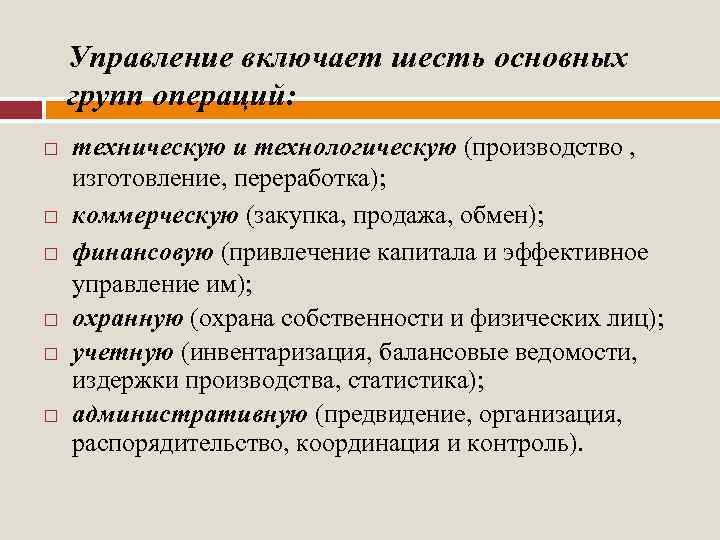 Управление включает шесть основных групп операций:

□ техническую и технологическую (производство , изготовление, переработка);
□ коммерческую (закупка, продажа, обмен);
□ финансовую (привлечение капитала и эффективное управление им);
□ охранную (охрана собственности и физических лиц);
□ учетную (инвентаризация, балансовые ведомости, издержки производства, статистика);
□ административную (предвидение, организация, распорядительство, координация и контроль).